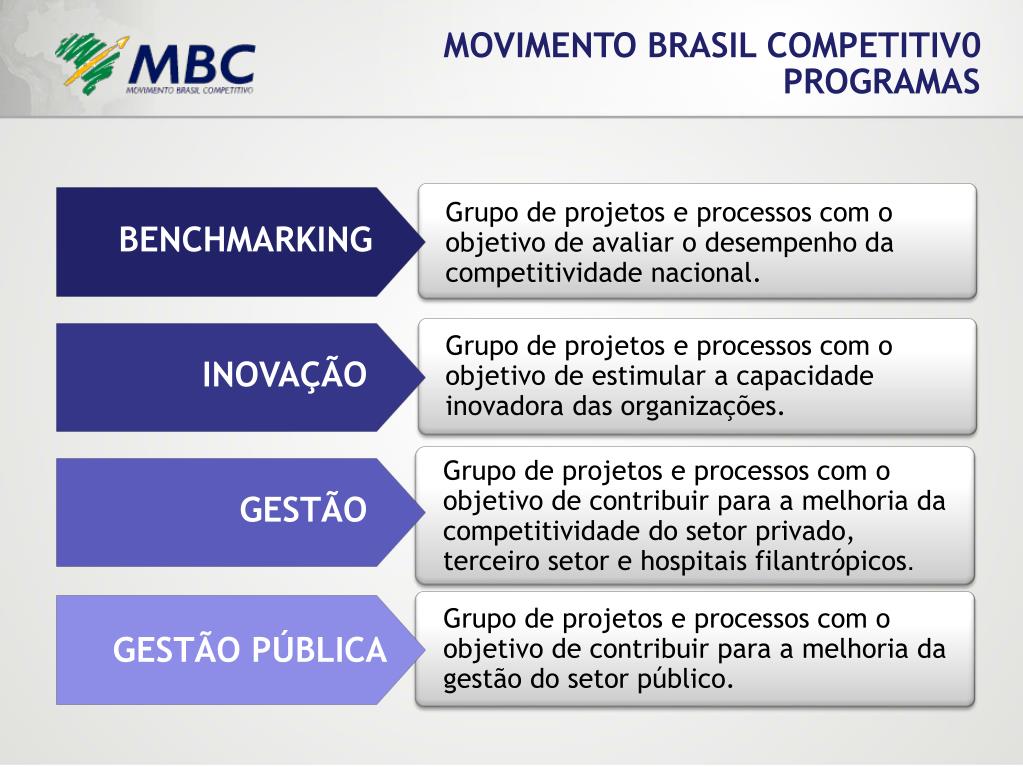 MBC
MOVIMENTO BRASIL COMPETITIVO

MOVIMENTO BRASIL COMPETITIV0
PROGRAMAS

BENCHMARKING

Grupo de projetos e processos com o objetivo de avaliar o desempenho da competitividade nacional.

INOVAÇÃO

Grupo de projetos e processos com o objetivo de estimular a capacidade inovadora das organizações.

GESTÃO

Grupo de projetos e processos com o objetivo de contribuir para a melhoria da competitividade do setor privado, terceiro setor e hospitais filantrópicos.

GESTÃO PÚBLICA

Grupo de projetos e processos com o objetivo de contribuir para a melhoria da gestão do setor público.